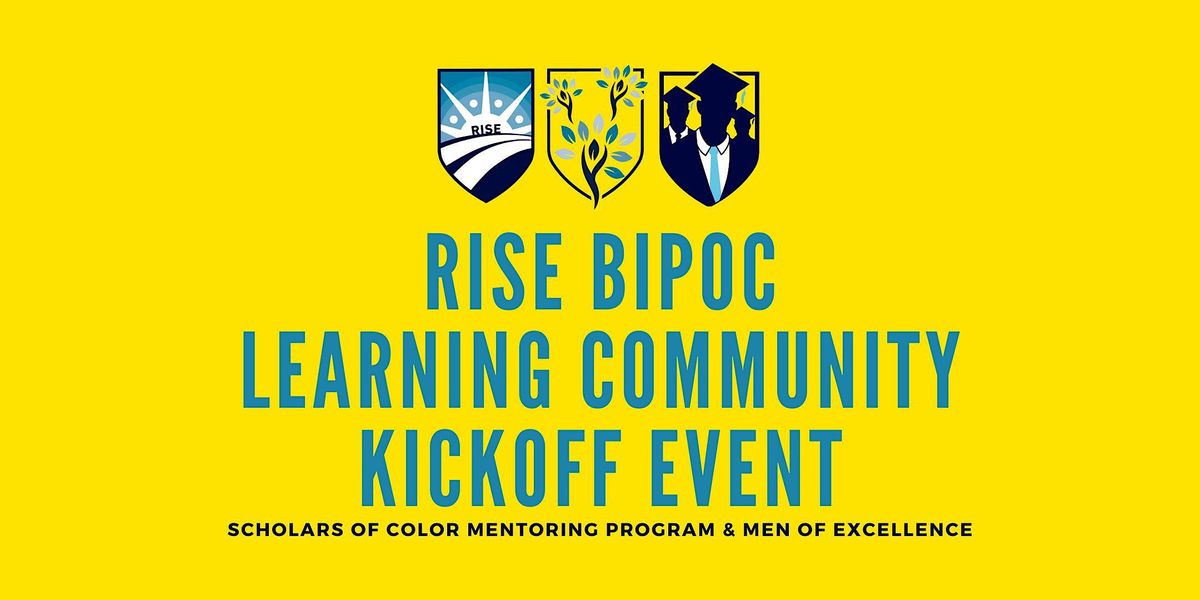 RISE

RISE BIPOC
LEARNING COMMUNITY
KICKOFF EVENT

SCHOLARS OF COLOR MENTORING PROGRAM & MEN OF EXCELLENCE